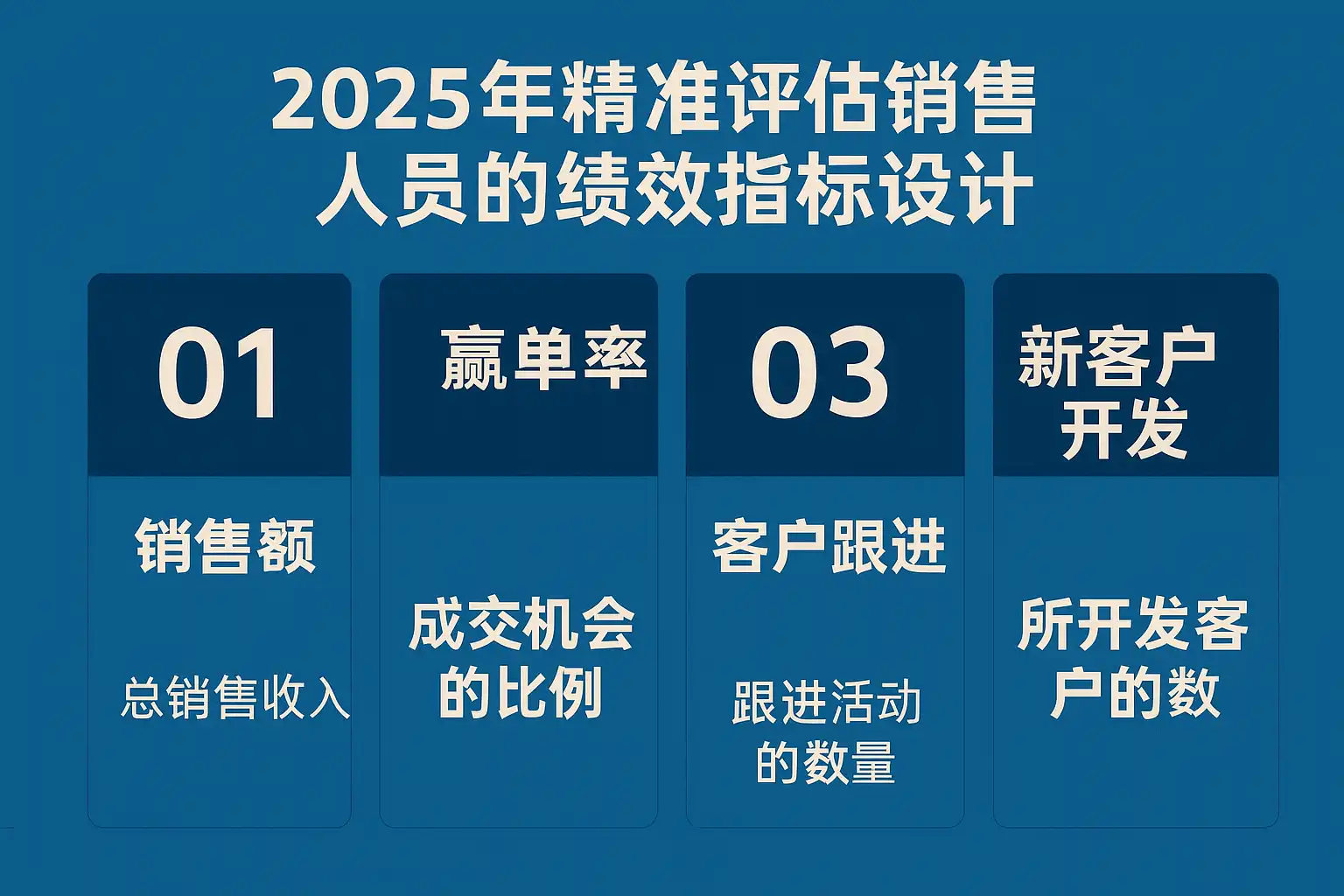 2025年精准评估销售人员的绩效指标设计

01

销售额

总销售收入

赢单率

成交机会的比例

03

客户跟进

跟进活动的数量

新客户开发

所开发客户的数